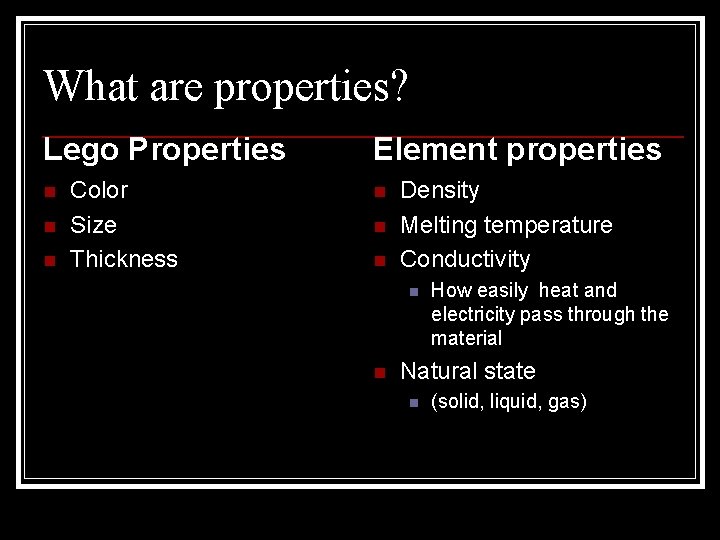 What are properties?

Lego Properties

- Color
- Size
- Thickness

Element properties

- Density
- Melting temperature
- Conductivity
  - How easily heat and electricity pass through the material
- Natural state
  - (solid, liquid, gas)